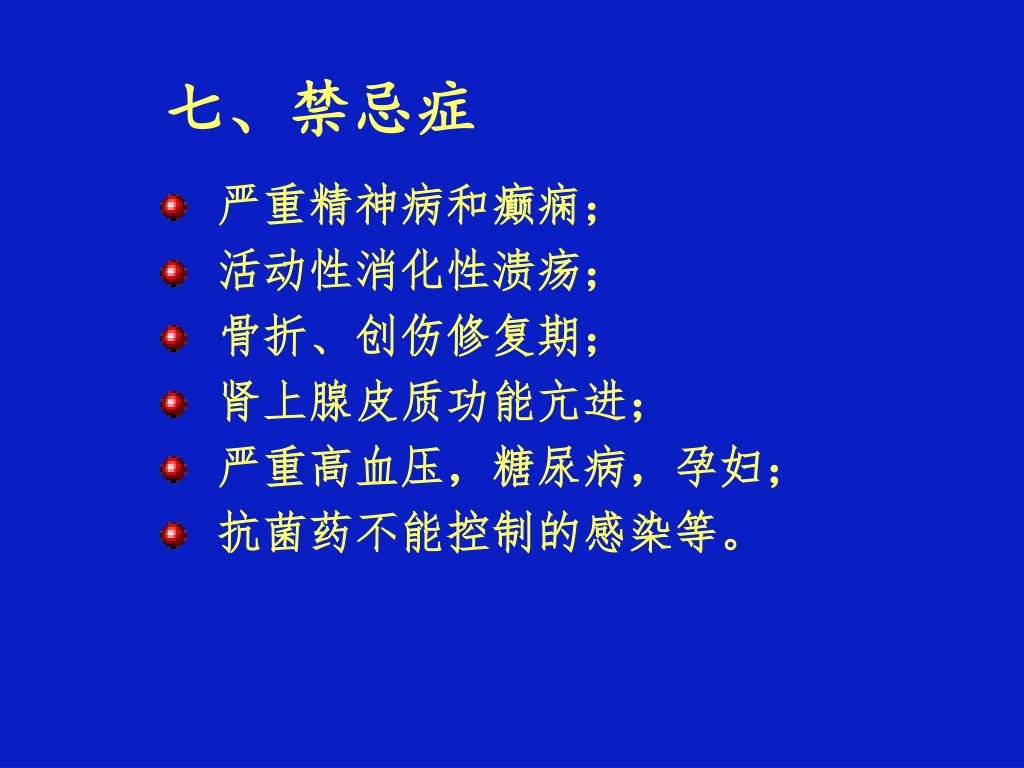 七、禁忌症

严重精神病和癫痫；
活动性消化性溃疡；
骨折、创伤修复期；
肾上腺皮质功能亢进；
严重高血压，糖尿病，孕妇；
抗菌药不能控制的感染等。